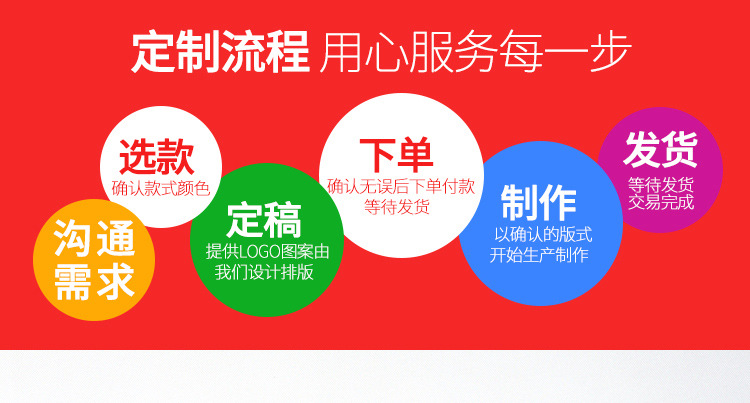 定制流程 用心服务每一步

沟通需求

选款
确认款式颜色

定稿
提供LOGO图案由我们设计排版

下单
确认无误后下单付款等待发货

制作
以确认的版式开始生产制作

发货
等待发货交易完成